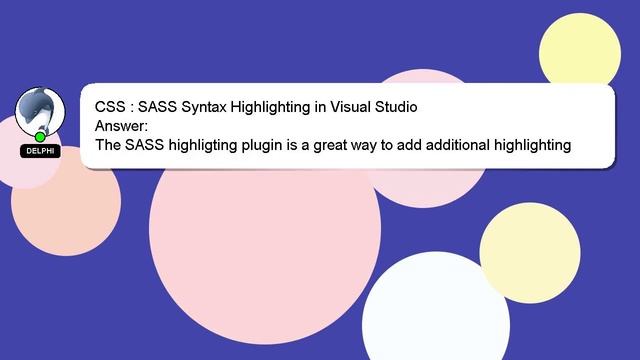 DELPHI

CSS : SASS Syntax Highlighting in Visual Studio
Answer:
The SASS highligting plugin is a great way to add additional highlighting